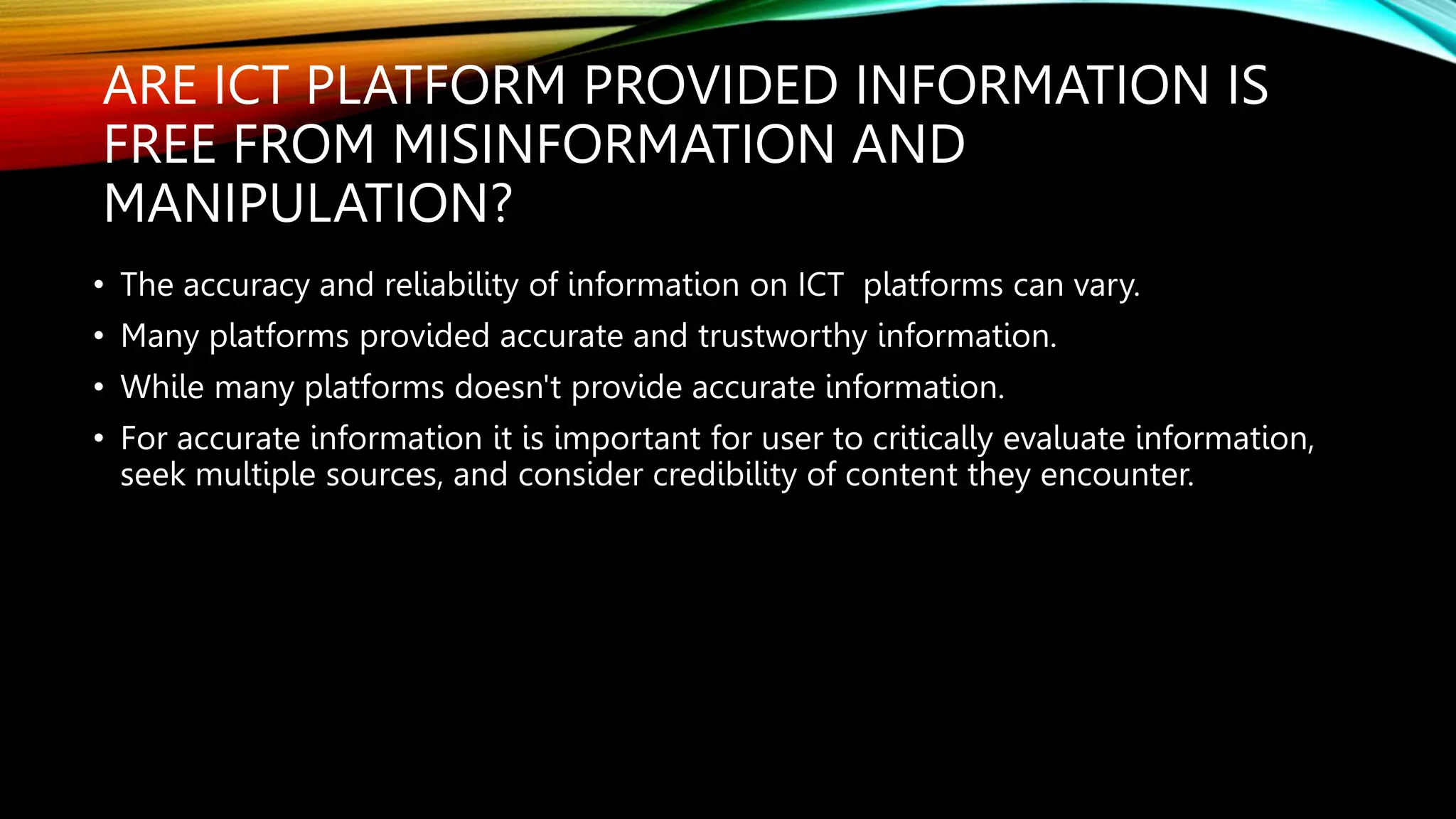 ARE ICT PLATFORM PROVIDED INFORMATION IS FREE FROM MISINFORMATION AND MANIPULATION?

• The accuracy and reliability of information on ICT platforms can vary.
• Many platforms provided accurate and trustworthy information.
• While many platforms doesn't provide accurate information.
• For accurate information it is important for user to critically evaluate information, seek multiple sources, and consider credibility of content they encounter.